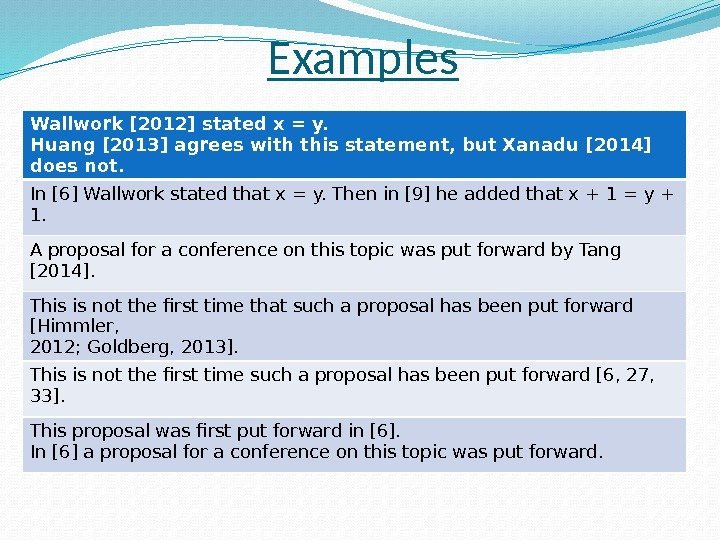 Examples

| Wallwork [2012] stated x = y. Huang [2013] agrees with this statement, but Xanadu [2014] does not. |
|---|
| In [6] Wallwork stated that x = y. Then in [9] he added that x + 1 = y + 1. |
| A proposal for a conference on this topic was put forward by Tang [2014]. |
| This is not the first time that such a proposal has been put forward [Himmler, 2012; Goldberg, 2013]. |
| This is not the first time such a proposal has been put forward [6, 27, 33]. |
| This proposal was first put forward in [6]. In [6] a proposal for a conference on this topic was put forward. |